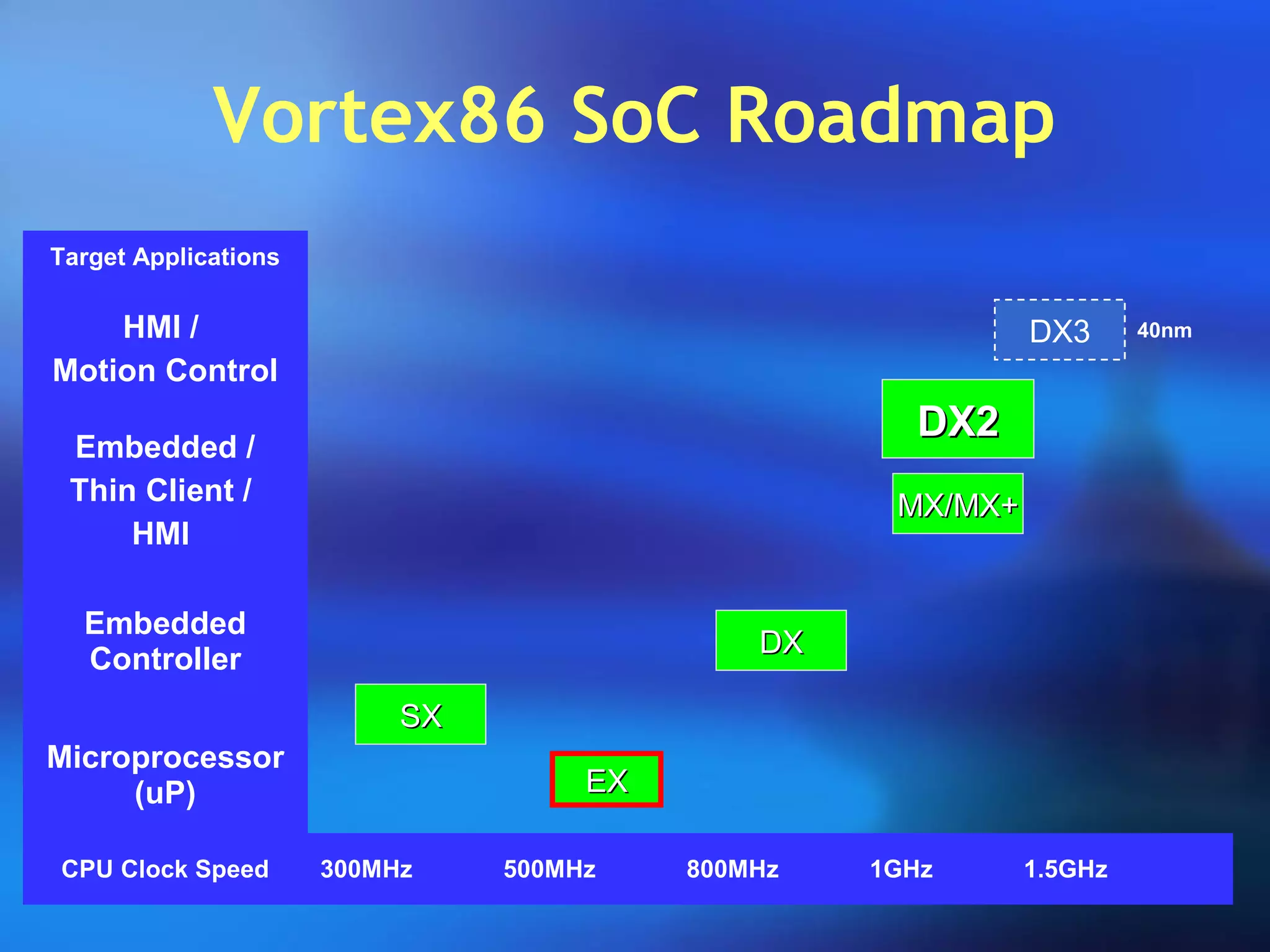 Vortex86 SoC Roadmap

Target Applications

HMI /
Motion Control

Embedded /
Thin Client /
HMI

Embedded
Controller

Microprocessor
(uP)

DX3 40nm

DX2

MX/MX+

DX

SX

EX

CPU Clock Speed 300MHz 500MHz 800MHz 1GHz 1.5GHz